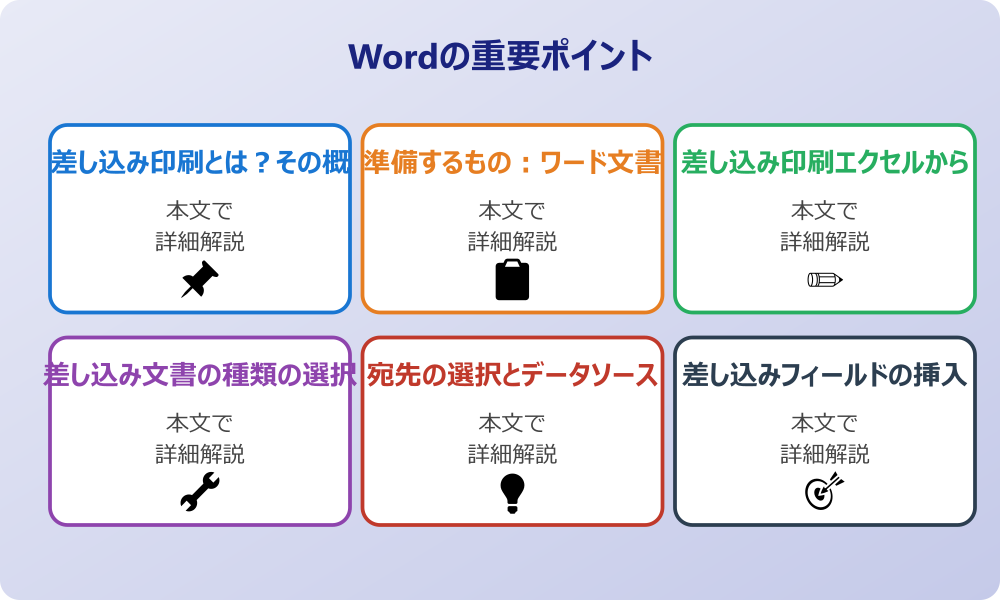 Wordの重要ポイント

差し込み印刷とは？その概

本文で
詳細解説

準備するもの：ワード文書

本文で
詳細解説

差し込み印刷エクセルから

本文で
詳細解説

差し込み文書の種類の選択

本文で
詳細解説

宛先の選択とデータソース

本文で
詳細解説

差し込みフィールドの挿入

本文で
詳細解説